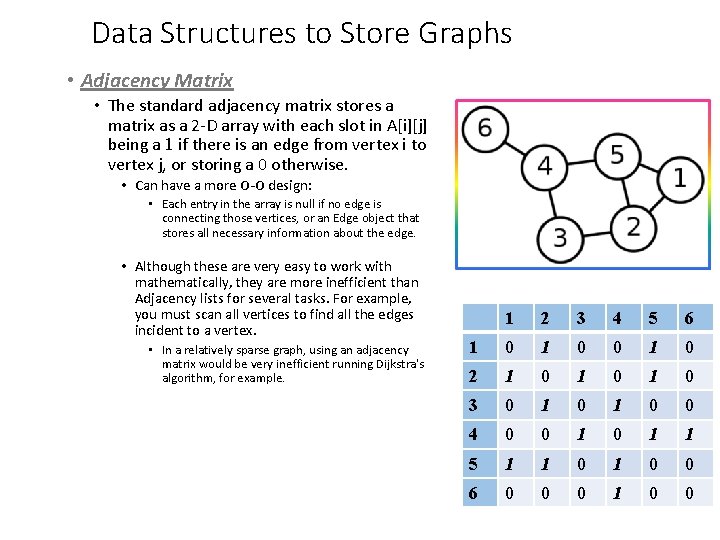 Data Structures to Store Graphs

• Adjacency Matrix

• The standard adjacency matrix stores a matrix as a 2-D array with each slot in A[i][j] being a 1 if there is an edge from vertex i to vertex j, or storing a 0 otherwise.

• Can have a more O-O design:

• Each entry in the array is null if no edge is connecting those vertices, or an Edge object that stores all necessary information about the edge.

• Although these are very easy to work with mathematically, they are more inefficient than Adjacency lists for several tasks. For example, you must scan all vertices to find all the edges incident to a vertex.

• In a relatively sparse graph, using an adjacency matrix would be very inefficient running Dijkstra's algorithm, for example.

6
4
5
1
3
2

| | 1 | 2 | 3 | 4 | 5 | 6 |
|---|---|---|---|---|---|---|
| 1 | 0 | 1 | 0 | 0 | 1 | 0 |
| 2 | 1 | 0 | 1 | 0 | 1 | 0 |
| 3 | 0 | 1 | 0 | 1 | 0 | 0 |
| 4 | 0 | 0 | 1 | 0 | 1 | 1 |
| 5 | 1 | 1 | 0 | 1 | 0 | 0 |
| 6 | 0 | 0 | 0 | 1 | 0 | 0 |